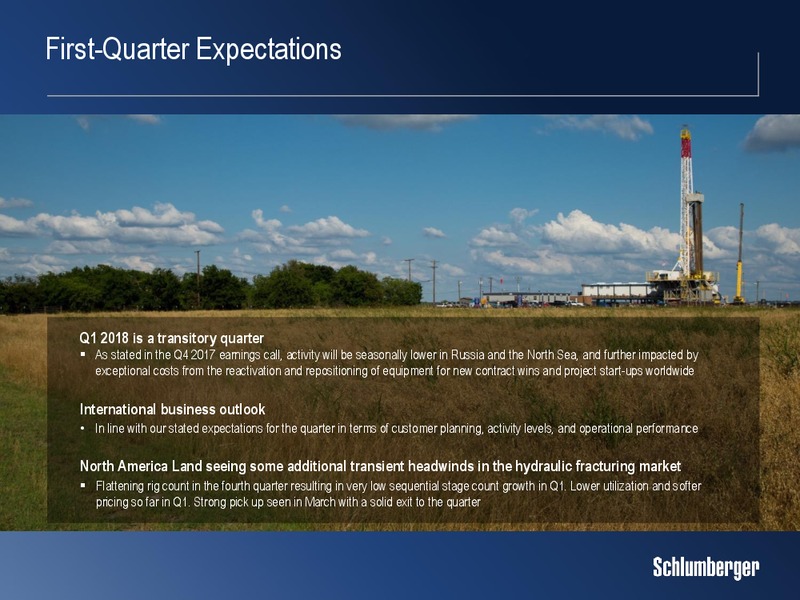 First-Quarter Expectations

Q1 2018 is a transitory quarter
▪ As stated in the Q4 2017 earnings call, activity will be seasonally lower in Russia and the North Sea, and further impacted by exceptional costs from the reactivation and repositioning of equipment for new contract wins and project start-ups worldwide

International business outlook
• In line with our stated expectations for the quarter in terms of customer planning, activity levels, and operational performance

North America Land seeing some additional transient headwinds in the hydraulic fracturing market
▪ Flattening rig count in the fourth quarter resulting in very low sequential stage count growth in Q1. Lower utilization and softer pricing so far in Q1. Strong pick up seen in March with a solid exit to the quarter

Schlumberger